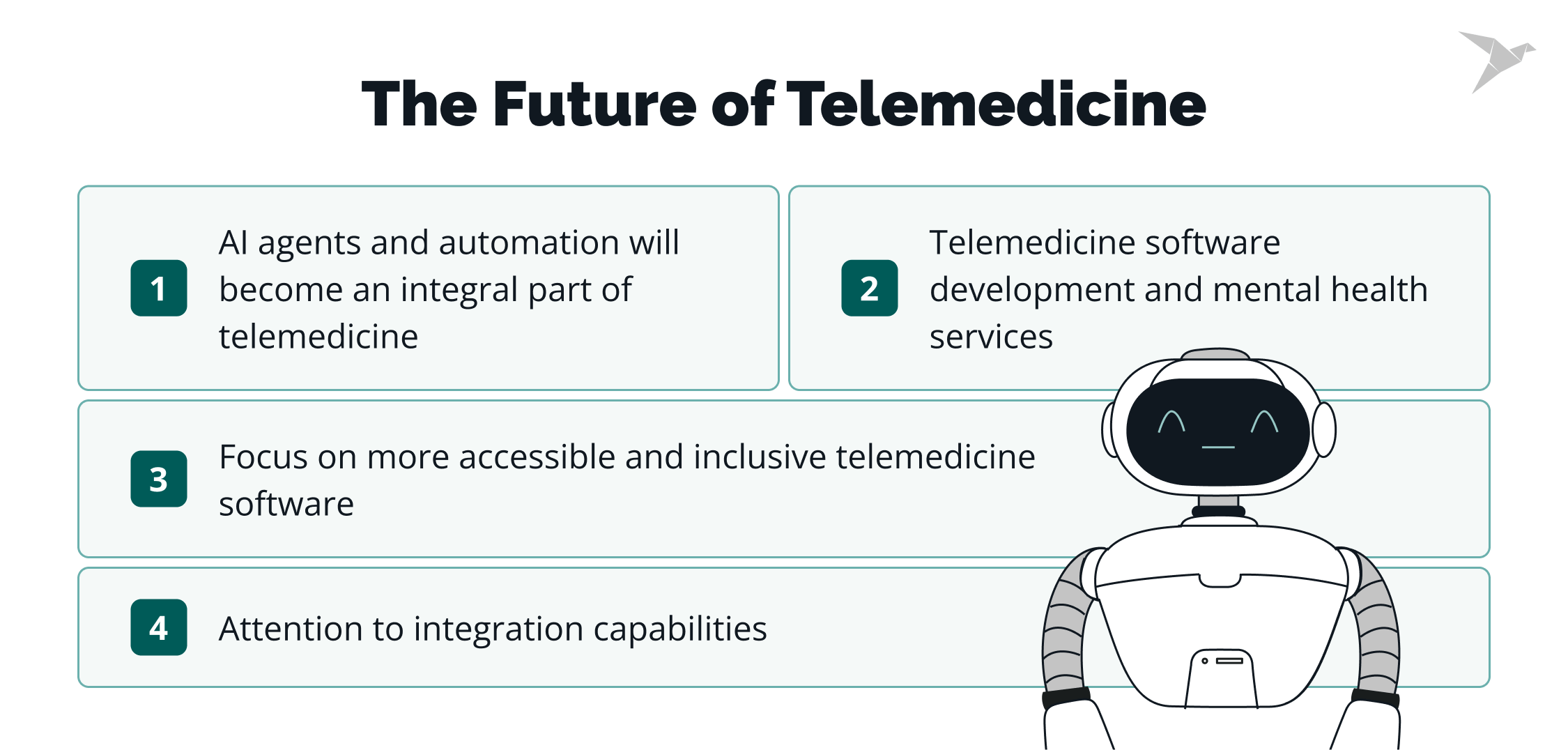 The Future of Telemedicine

1 AI agents and automation will become an integral part of telemedicine

2 Telemedicine software development and mental health services

3 Focus on more accessible and inclusive telemedicine software

4 Attention to integration capabilities